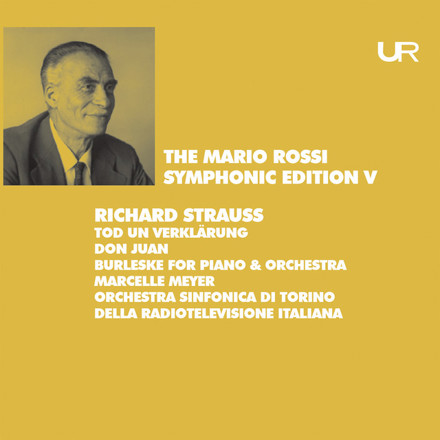 UR

THE MARIO ROSSI
SYMPHONIC EDITION V

RICHARD STRAUSS
TOD UN VERKLÄRUNG
DON JUAN
BURLESKE FOR PIANO & ORCHESTRA
MARCELLE MEYER
ORCHESTRA SINFONICA DI TORINO
DELLA RADIOTELEVISIONE ITALIANA